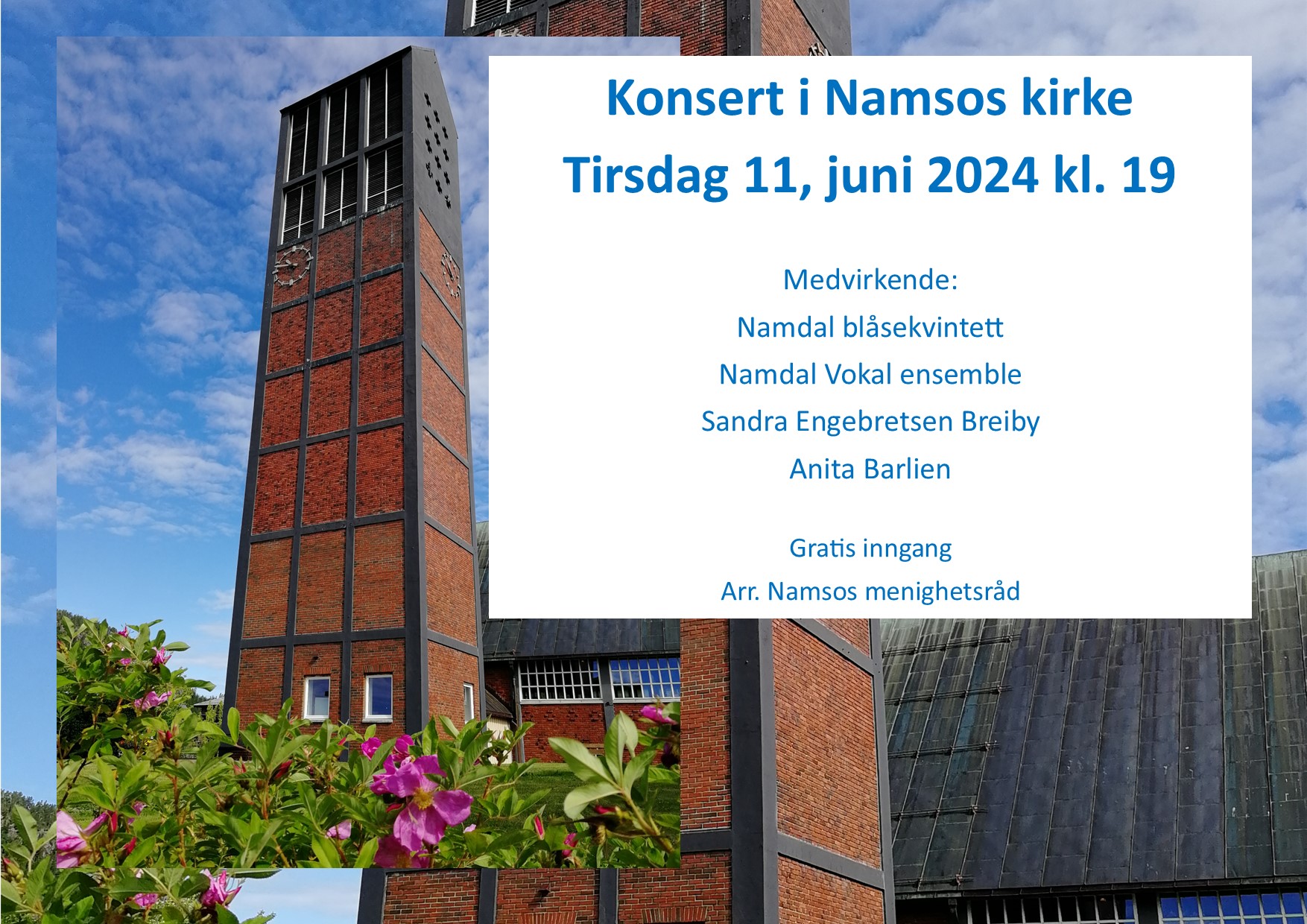 Konsert i Namsos kirke
Tirsdag 11, juni 2024 kl. 19

Medvirkende:
Namdal blåsekvintett
Namdal Vokal ensemble
Sandra Engebretsen Breiby
Anita Barlien

Gratis inngang
Arr. Namsos menighetsråd